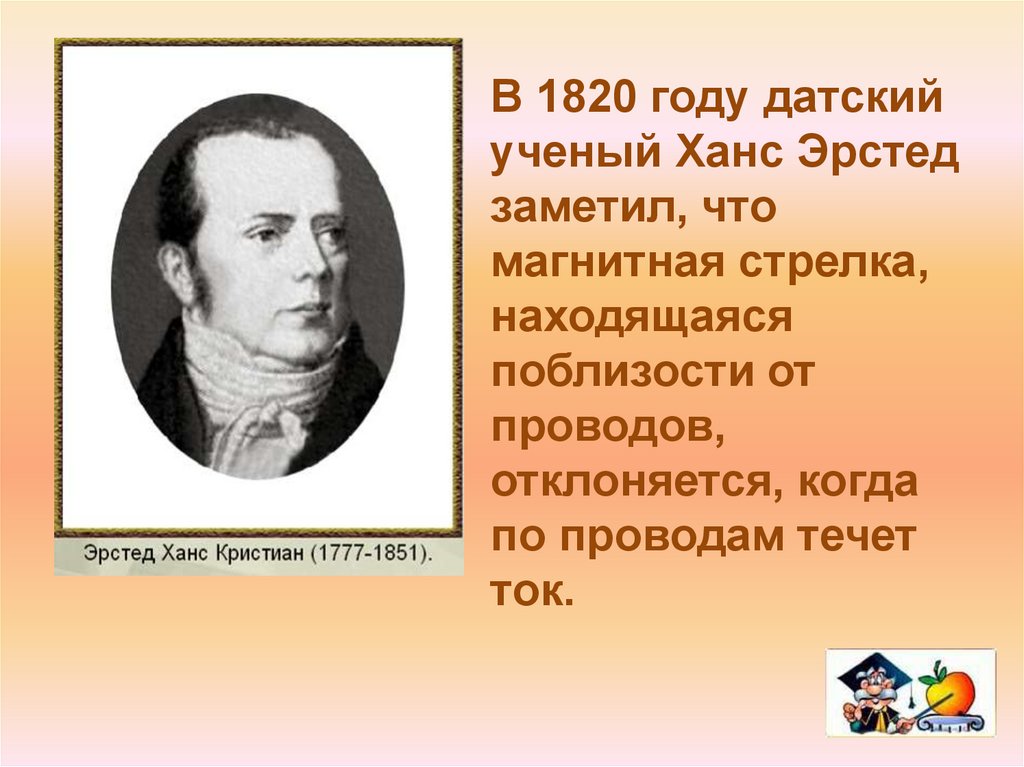 Эрстед Ханс Кристиан (1777-1851).

В 1820 году датский ученый Ханс Эрстед заметил, что магнитная стрелка, находящаяся поблизости от проводов, отклоняется, когда по проводам течет ток.